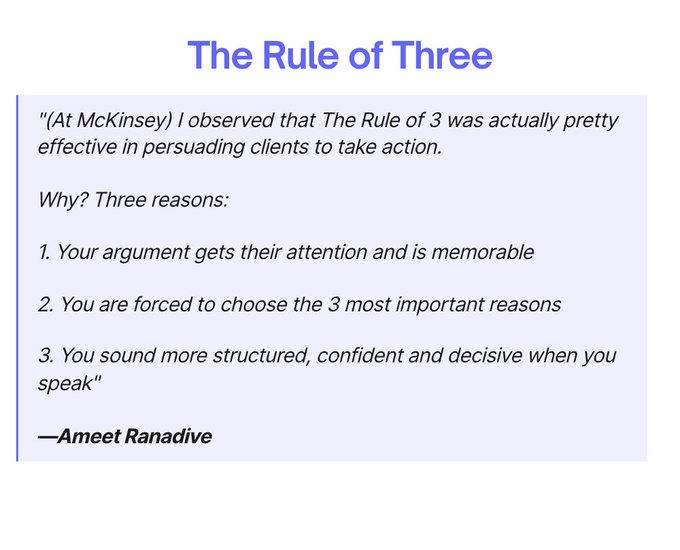 The Rule of Three

"(At McKinsey) I observed that The Rule of 3 was actually pretty effective in persuading clients to take action.

Why? Three reasons:

1. Your argument gets their attention and is memorable

2. You are forced to choose the 3 most important reasons

3. You sound more structured, confident and decisive when you speak"

—Ameet Ranadive